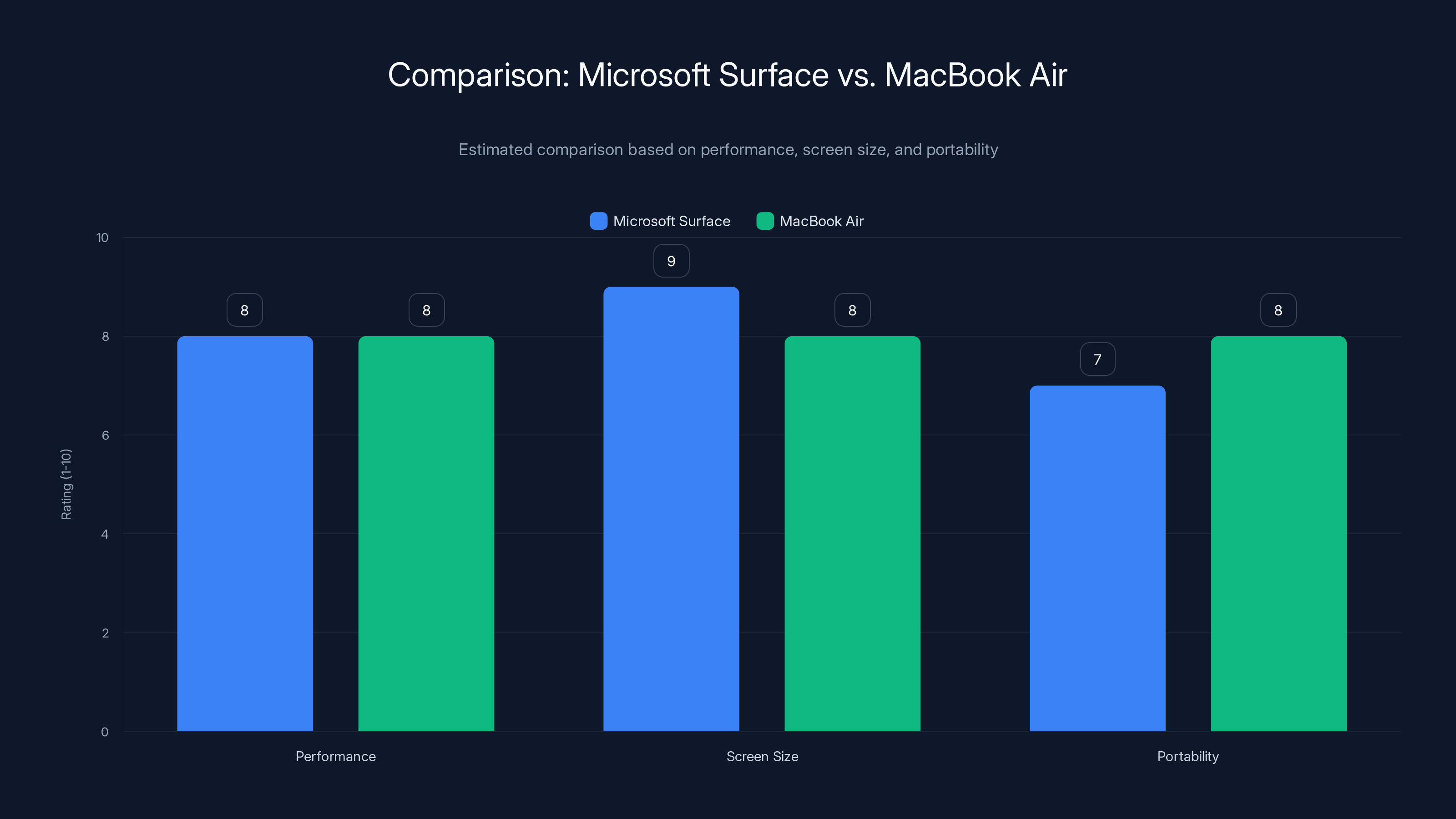 Comparison: Microsoft Surface vs. MacBook Air

Estimated comparison based on performance, screen size, and portability

Microsoft Surface MacBook Air

Rating (1-10)

10
8
6
4
2
0

8 8 9 8 7 8

Performance
Screen Size
Portability